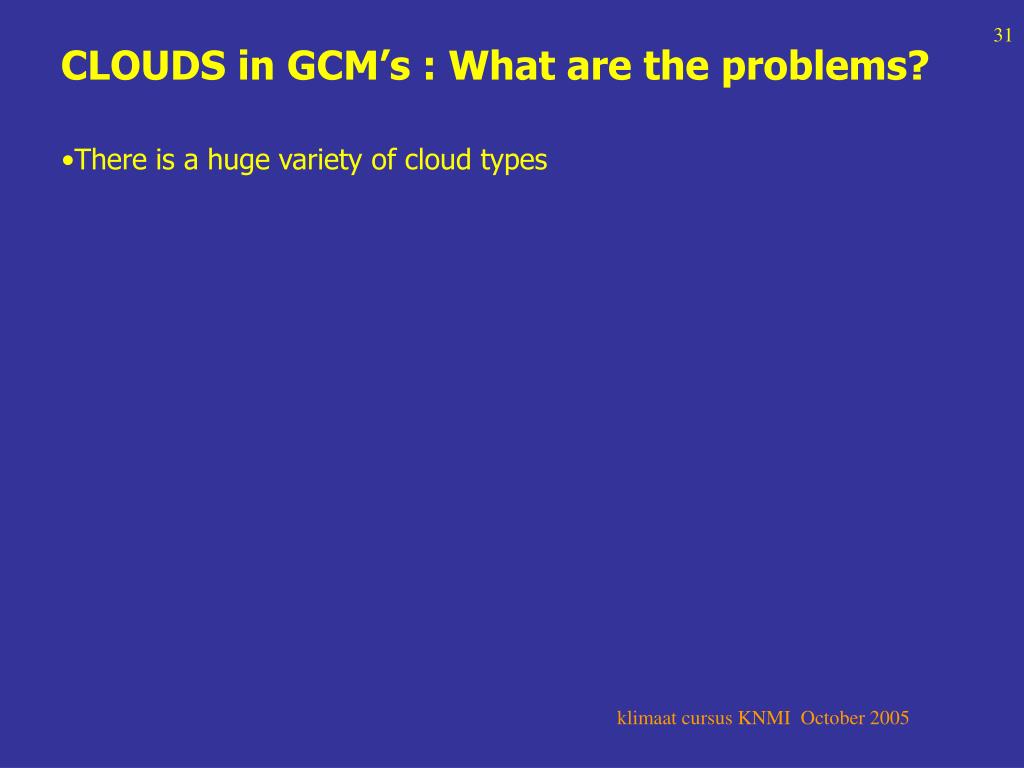 31

CLOUDS in GCM’s : What are the problems?

•There is a huge variety of cloud types

klimaat cursus KNMI October 2005